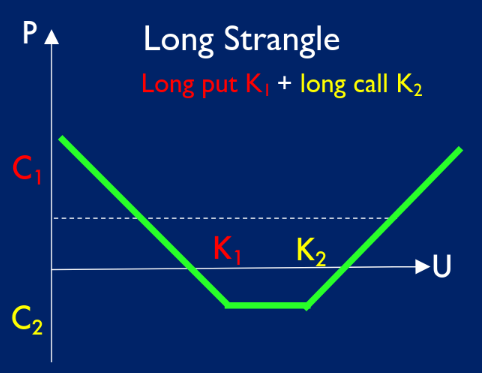 P

Long Strangle

Long put $K_1$ + long call $K_2$

$C_1$

$K_1$

$K_2$

U

$C_2$